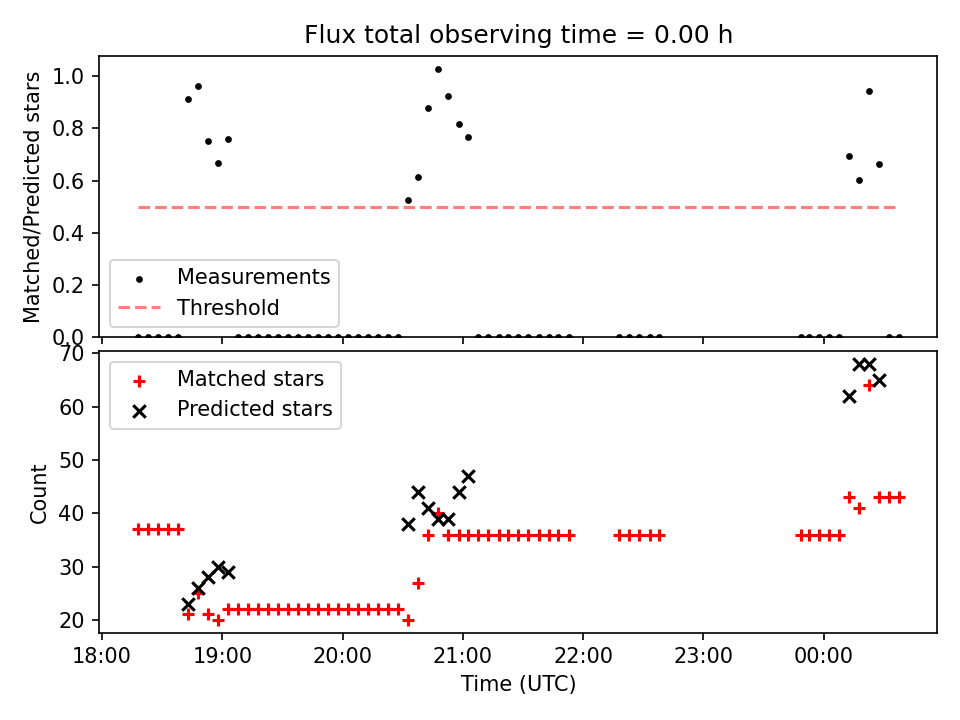 Flux total observing time = 0.00 h

Matched/Predicted stars

1.0
0.8
0.6
0.4
0.2
0.0

Measurements
Threshold

Count

70
60
50
40
30
20

Matched stars
Predicted stars

18:00 19:00 20:00 21:00 22:00 23:00 00:00

Time (UTC)